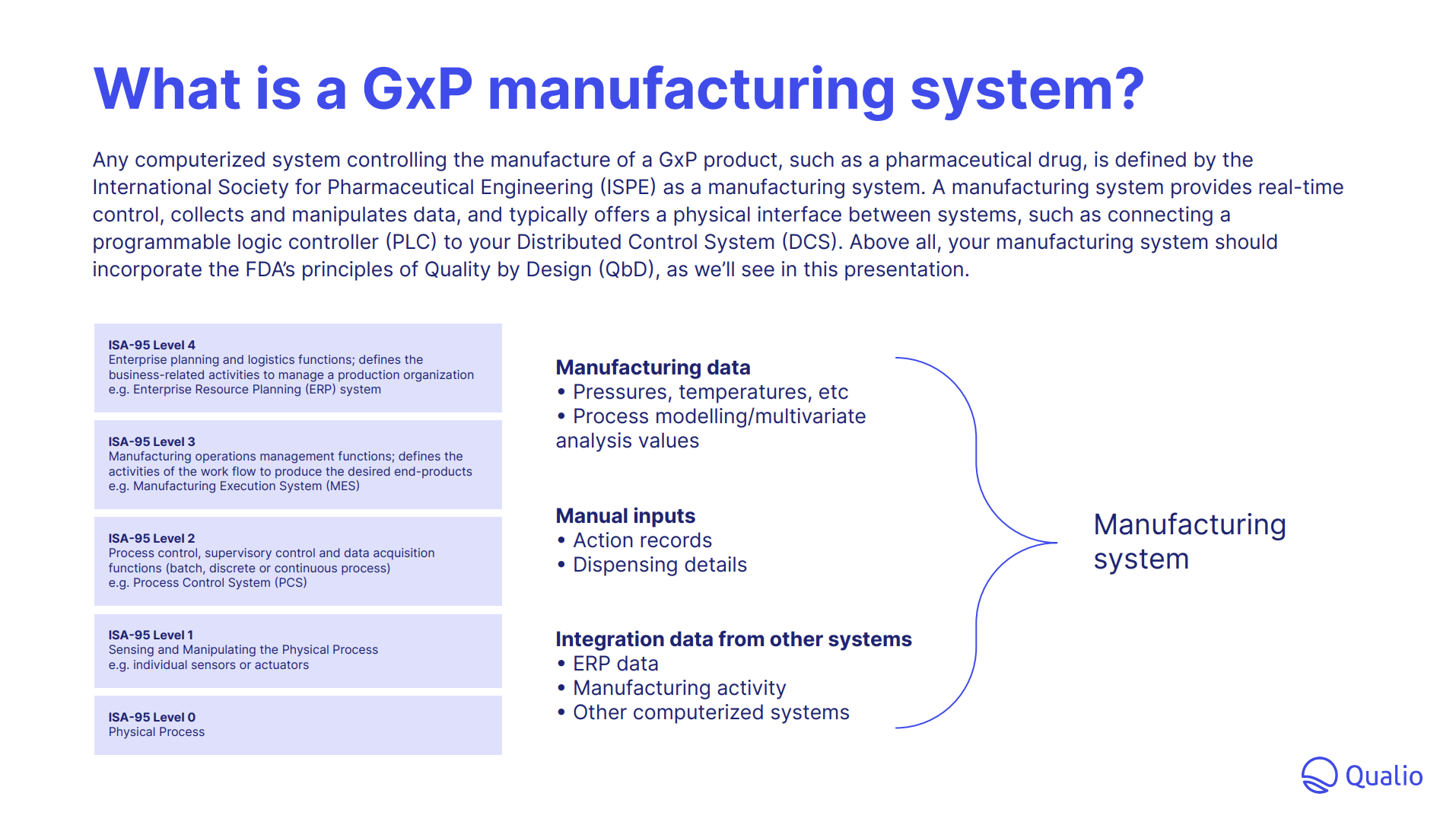 What is a GxP manufacturing system?

Any computerized system controlling the manufacture of a GxP product, such as a pharmaceutical drug, is defined by the International Society for Pharmaceutical Engineering (ISPE) as a manufacturing system. A manufacturing system provides real-time control, collects and manipulates data, and typically offers a physical interface between systems, such as connecting a programmable logic controller (PLC) to your Distributed Control System (DCS). Above all, your manufacturing system should incorporate the FDA's principles of Quality by Design (QbD), as we'll see in this presentation.

ISA-95 Level 4
Enterprise planning and logistics functions; defines the business-related activities to manage a production organization
e.g. Enterprise Resource Planning (ERP) system

ISA-95 Level 3
Manufacturing operations management functions; defines the activities of the work flow to produce the desired end-products
e.g. Manufacturing Execution System (MES)

ISA-95 Level 2
Process control, supervisory control and data acquisition functions (batch, discrete or continuous process)
e.g. Process Control System (PCS)

ISA-95 Level 1
Sensing and Manipulating the Physical Process
e.g. individual sensors or actuators

ISA-95 Level 0
Physical Process

Manufacturing data
• Pressures, temperatures, etc
• Process modelling/multivariate analysis values

Manual inputs
• Action records
• Dispensing details

Integration data from other systems
• ERP data
• Manufacturing activity
• Other computerized systems

Manufacturing system

Qualio